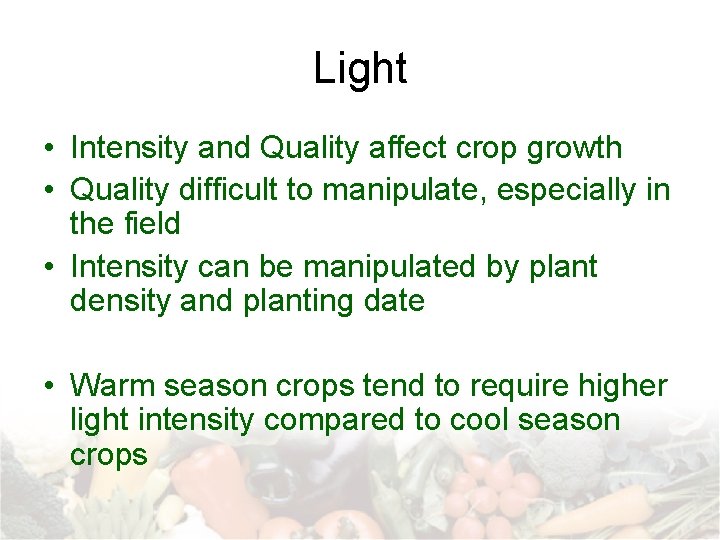 Light

• Intensity and Quality affect crop growth
• Quality difficult to manipulate, especially in the field
• Intensity can be manipulated by plant density and planting date

• Warm season crops tend to require higher light intensity compared to cool season crops